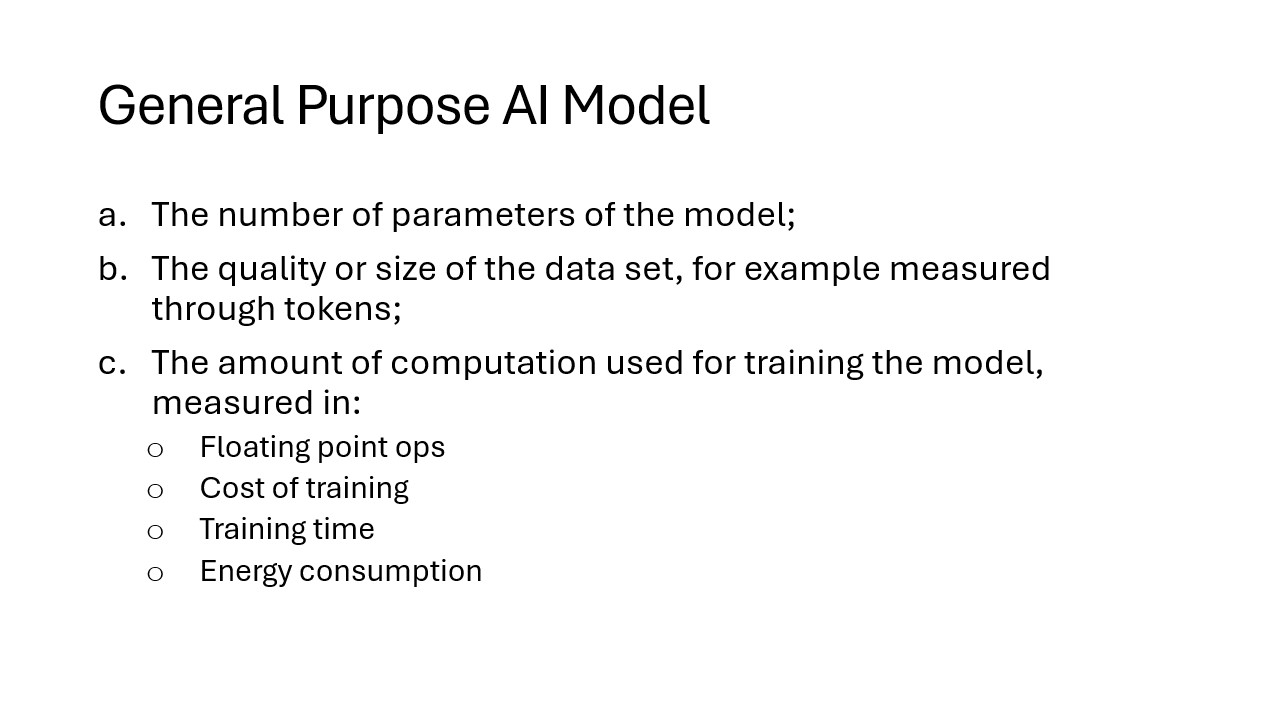 General Purpose AI Model

a. The number of parameters of the model;

b. The quality or size of the data set, for example measured through tokens;

c. The amount of computation used for training the model, measured in:

o Floating point ops
o Cost of training
o Training time
o Energy consumption